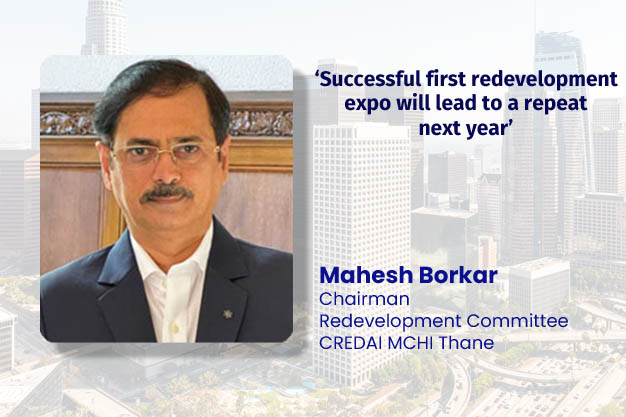 ‘Successful first redevelopment expo will lead to a repeat next year’

Mahesh Borkar
Chairman
Redevelopment Committee
CREDAI MCHI Thane